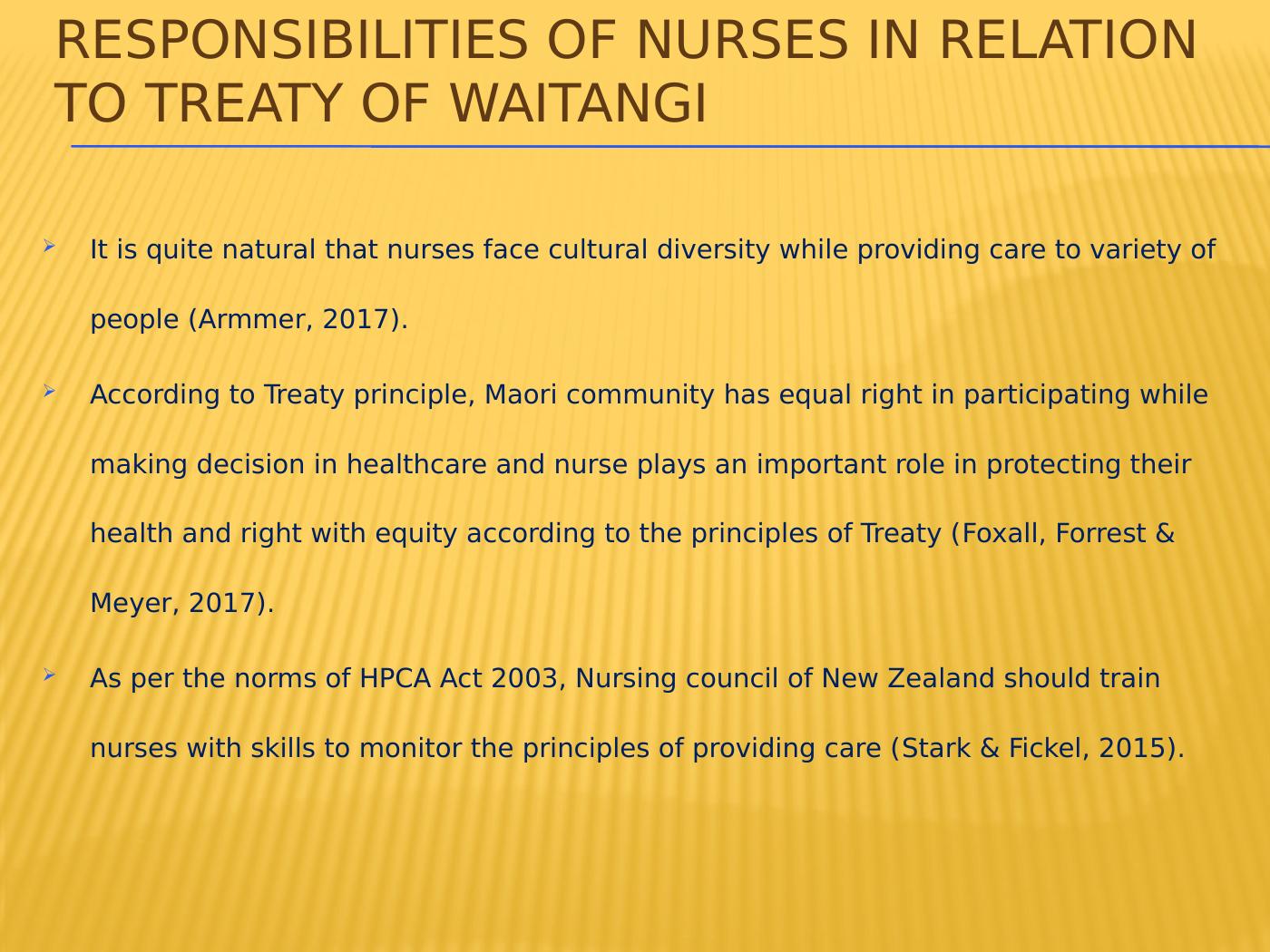 RESPONSIBILITIES OF NURSES IN RELATION TO TREATY OF WAITANGI

It is quite natural that nurses face cultural diversity while providing care to variety of people (Armmer, 2017).

According to Treaty principle, Maori community has equal right in participating while making decision in healthcare and nurse plays an important role in protecting their health and right with equity according to the principles of Treaty (Foxall, Forrest & Meyer, 2017).

As per the norms of HPCA Act 2003, Nursing council of New Zealand should train nurses with skills to monitor the principles of providing care (Stark & Fickel, 2015).